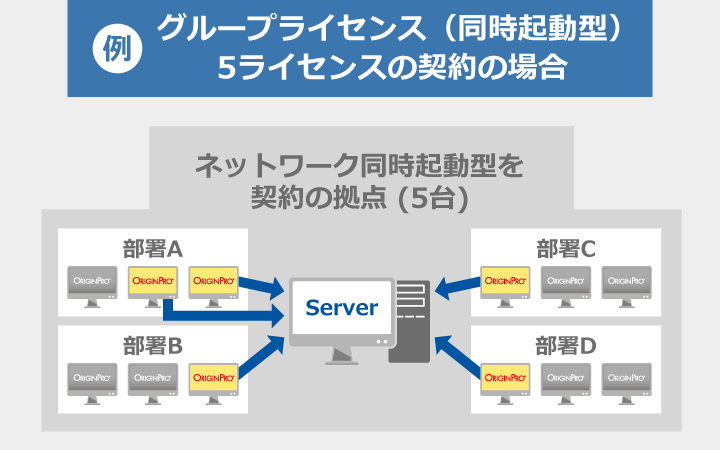 例 グループライセンス（同時起動型）
5ライセンスの契約の場合

ネットワーク同時起動型を
契約の拠点 (5台)

部署A
ORIGINPRO ORIGINPRO ORIGINPRO

部署B
ORIGINPRO ORIGINPRO ORIGINPRO

Server

部署C
ORIGINPRO ORIGINPRO ORIGINPRO

部署D
ORIGINPRO ORIGINPRO ORIGINPRO